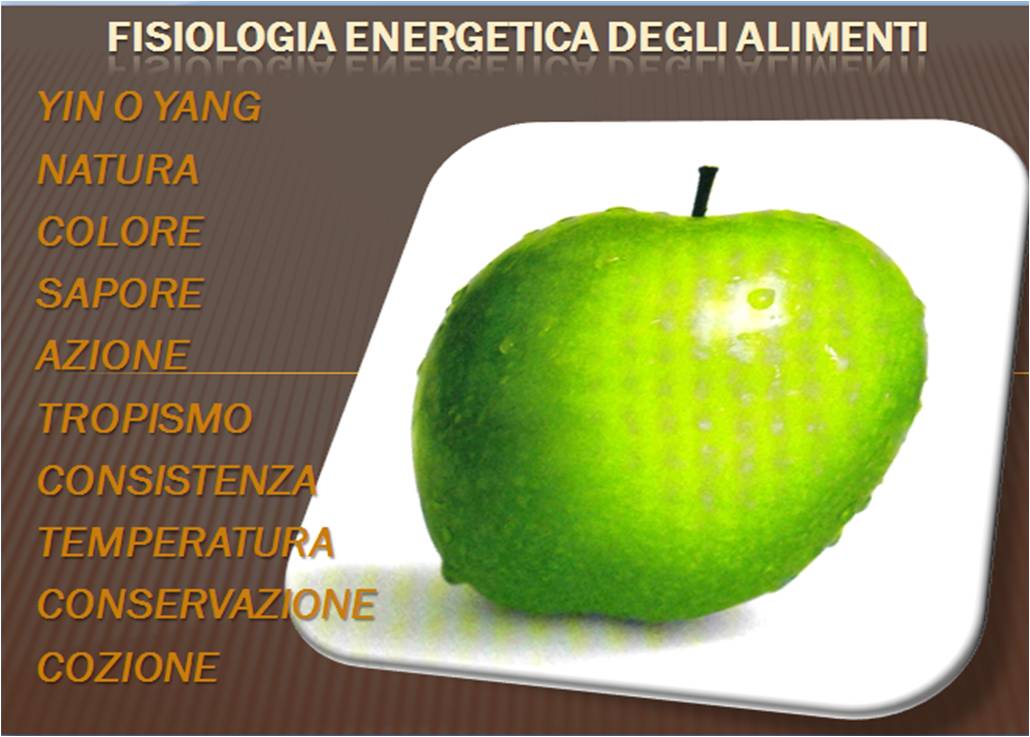 FISIOLOGIA ENERGETICA DEGLI ALIMENTI

YIN O YANG
NATURA
COLORE
SAPORE
AZIONE
TROPISMO
CONSISTENZA
TEMPERATURA
CONSERVAZIONE
COZIONE